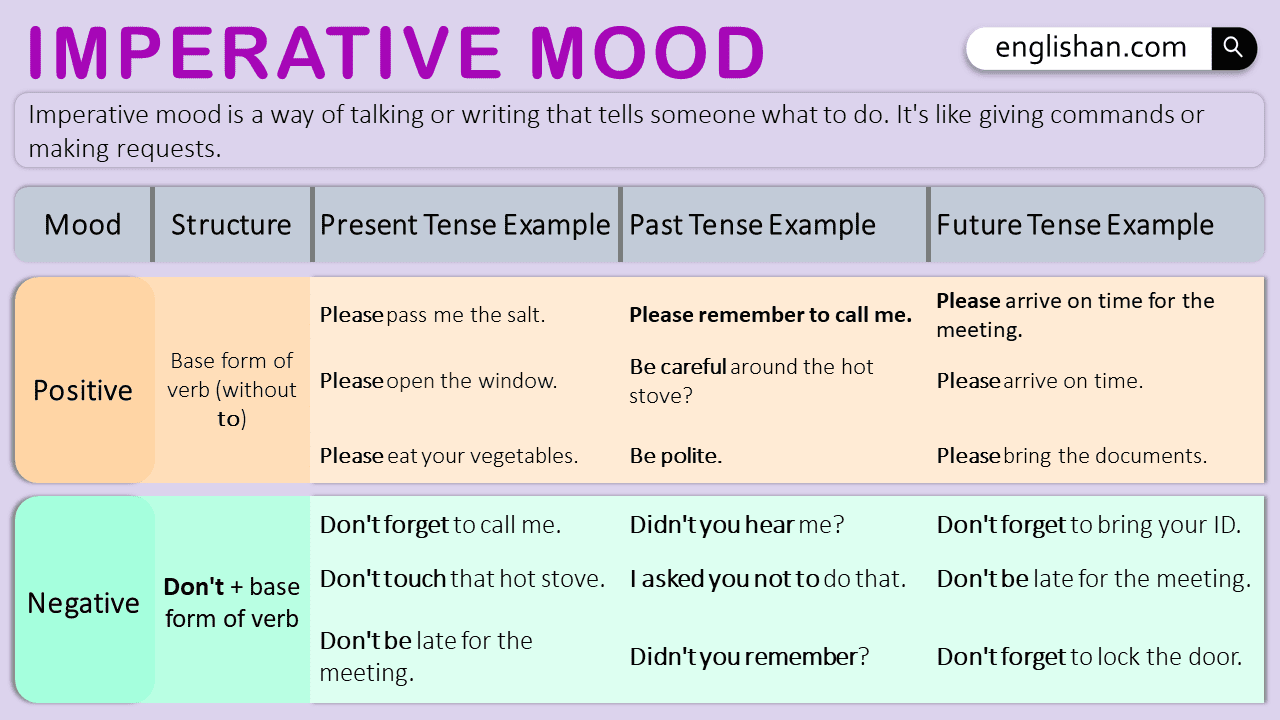 IMPERATIVE MOOD

englishan.com

Imperative mood is a way of talking or writing that tells someone what to do. It's like giving commands or making requests.

| Mood | Structure | Present Tense Example | Past Tense Example | Future Tense Example |
|---|---|---|---|---|
| Positive | Base form of verb (without to) | Please pass me the salt. | Please remember to call me. | Please arrive on time for the meeting. |
| | | Please open the window. | Be careful around the hot stove? | Please arrive on time. |
| | | Please eat your vegetables. | Be polite. | Please bring the documents. |
| Negative | Don't + base form of verb | Don't forget to call me. | Didn't you hear me? | Don't forget to bring your ID. |
| | | Don't touch that hot stove. | I asked you not to do that. | Don't be late for the meeting. |
| | | Don't be late for the meeting. | Didn't you remember? | Don't forget to lock the door. |